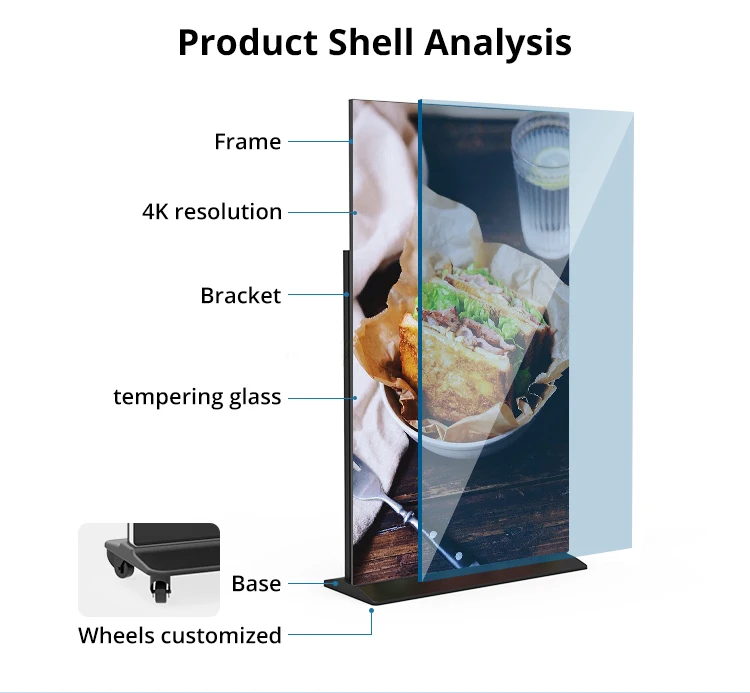 Product Shell Analysis

Frame

4K resolution

Bracket

tempering glass

Base

Wheels customized